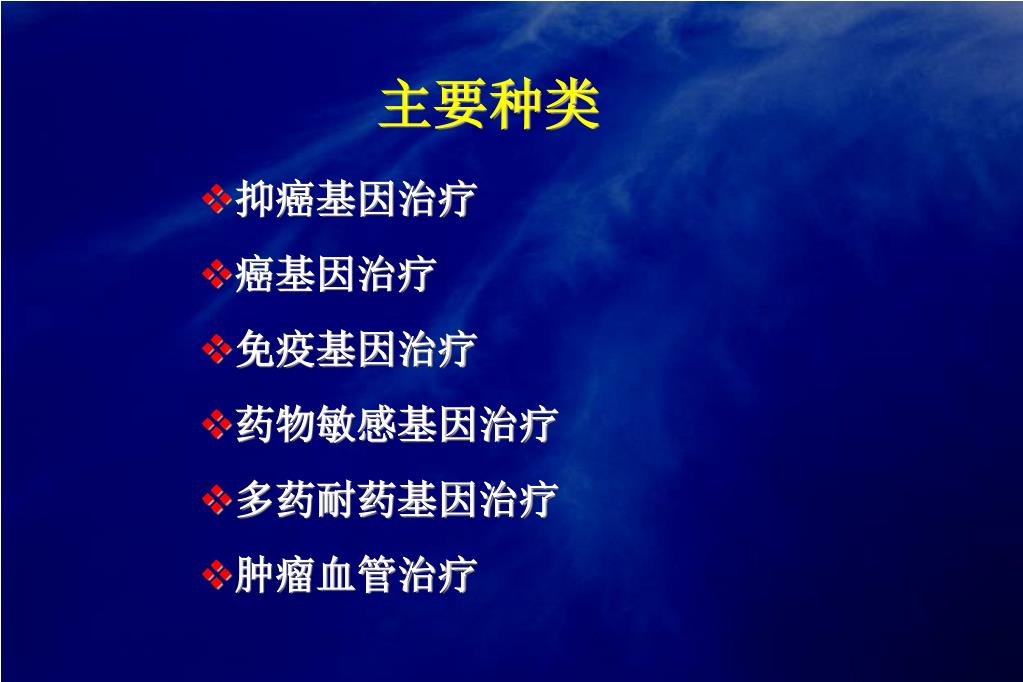 主要种类

❖抑癌基因治疗

❖癌基因治疗

❖免疫基因治疗

❖药物敏感基因治疗

❖多药耐药基因治疗

❖肿瘤血管治疗